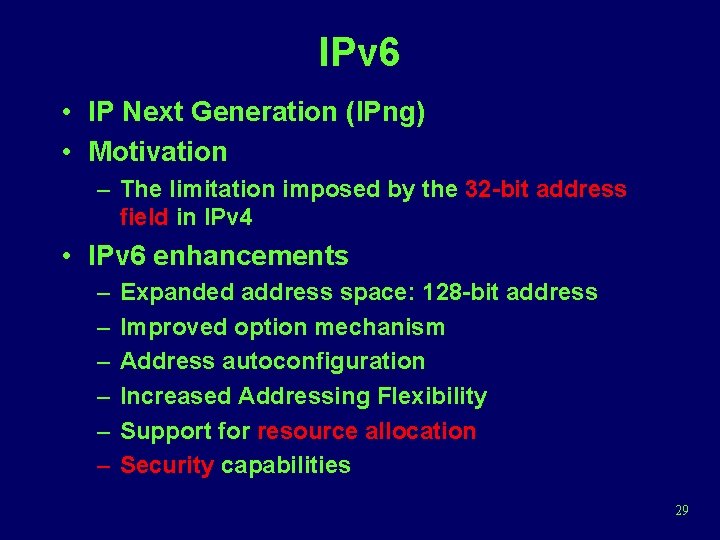 IPv6

• IP Next Generation (IPng)
• Motivation
– The limitation imposed by the 32-bit address field in IPv4
• IPv6 enhancements
– Expanded address space: 128-bit address
– Improved option mechanism
– Address autoconfiguration
– Increased Addressing Flexibility
– Support for resource allocation
– Security capabilities

29